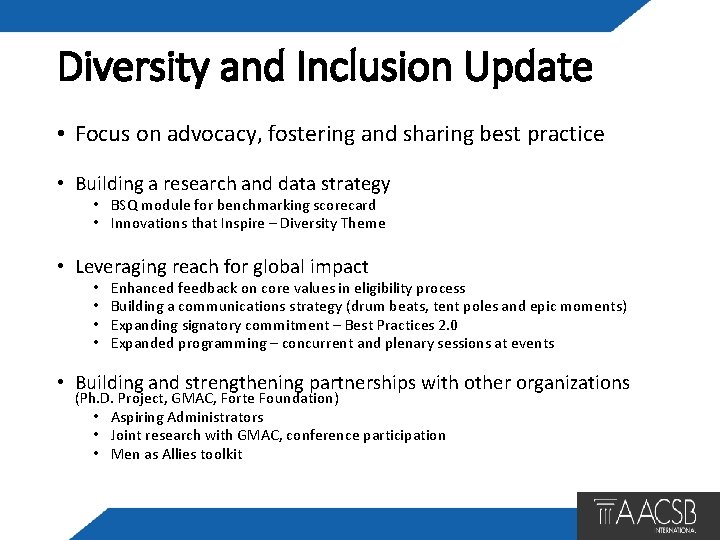 Diversity and Inclusion Update

• Focus on advocacy, fostering and sharing best practice

• Building a research and data strategy
  • BSQ module for benchmarking scorecard
  • Innovations that Inspire – Diversity Theme

• Leveraging reach for global impact
  • Enhanced feedback on core values in eligibility process
  • Building a communications strategy (drum beats, tent poles and epic moments)
  • Expanding signatory commitment – Best Practices 2.0
  • Expanded programming – concurrent and plenary sessions at events

• Building and strengthening partnerships with other organizations (Ph.D. Project, GMAC, Forte Foundation)
  • Aspiring Administrators
  • Joint research with GMAC, conference participation
  • Men as Allies toolkit

AACSB INTERNATIONAL